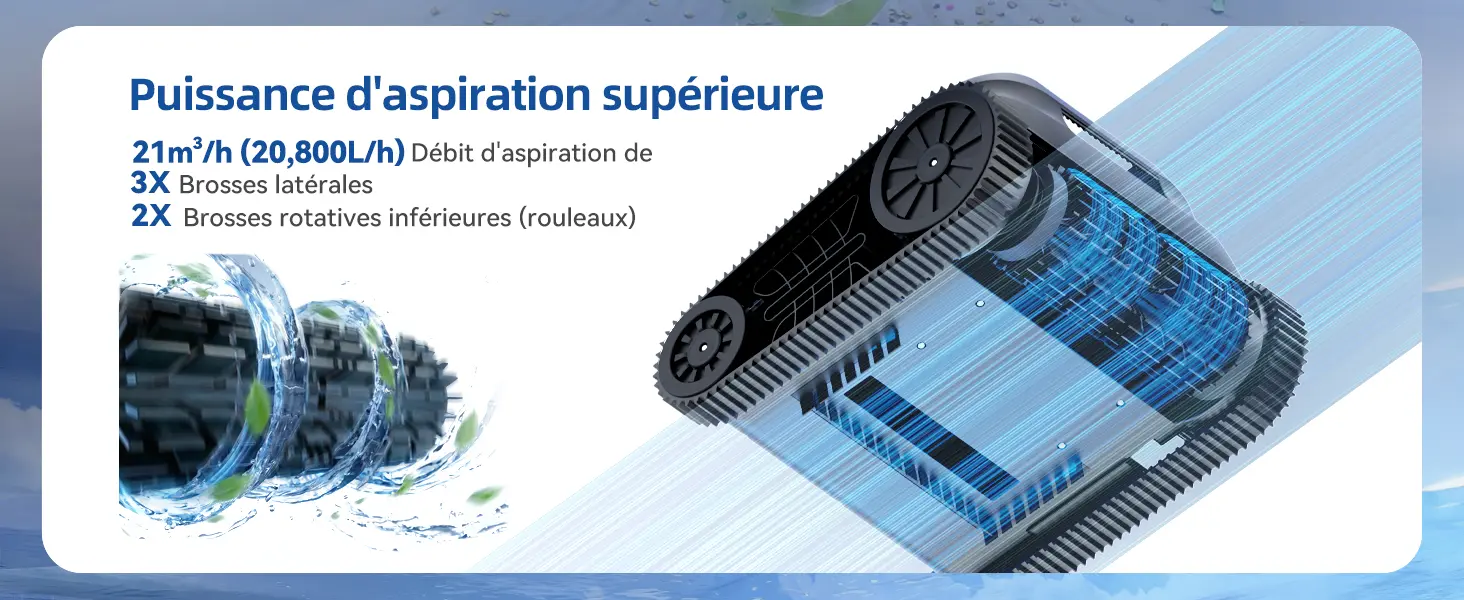 Puissance d'aspiration supérieure

$21m^3/h$ (20,800L/h) Débit d'aspiration de
3X Brosses latérales
2X Brosses rotatives inférieures (rouleaux)